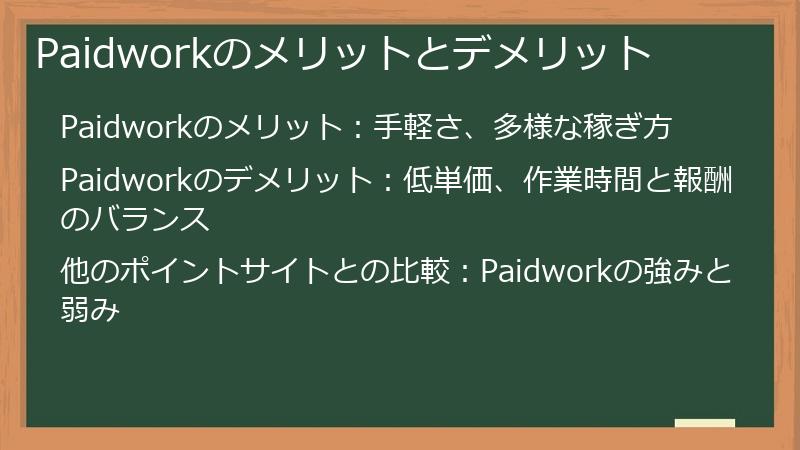 Paidworkのメリットとデメリット

Paidworkのメリット：手軽さ、多様な稼ぎ方

Paidworkのデメリット：低単価、作業時間と報酬のバランス

他のポイントサイトとの比較：Paidworkの強みと弱み